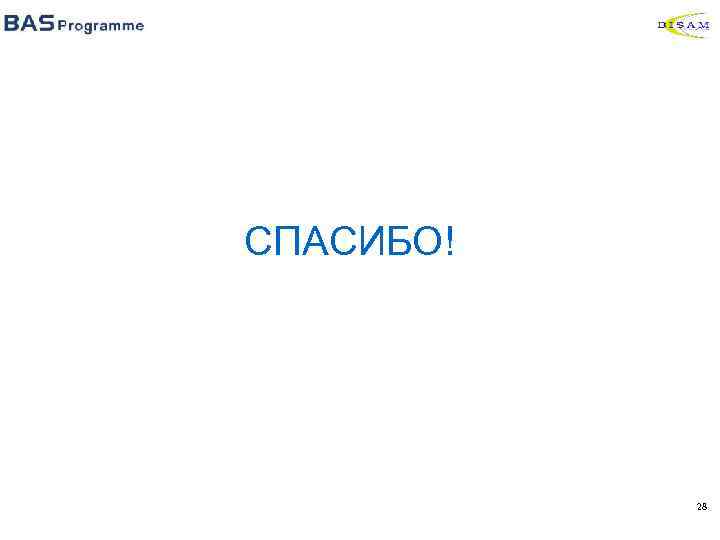 BAS Programme

DISAM

СПАСИБО!

28